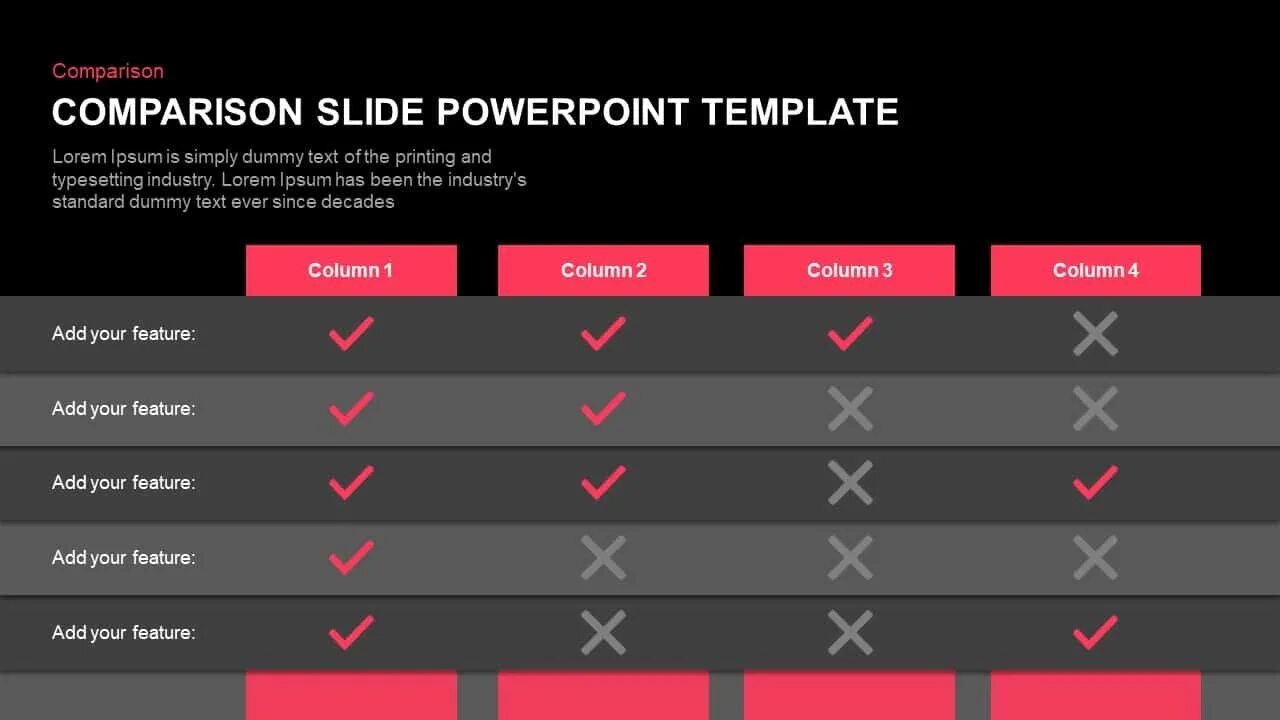 Comparison

COMPARISON SLIDE POWERPOINT TEMPLATE

Lorem Ipsum is simply dummy text of the printing and typesetting industry. Lorem Ipsum has been the industry's standard dummy text ever since decades

| | Column 1 | Column 2 | Column 3 | Column 4 |
|---|---|---|---|---|
| Add your feature: | ✓ | ✓ | ✓ | ✗ |
| Add your feature: | ✓ | ✓ | ✗ | ✗ |
| Add your feature: | ✓ | ✓ | ✗ | ✓ |
| Add your feature: | ✓ | ✗ | ✗ | ✗ |
| Add your feature: | ✓ | ✗ | ✗ | ✓ |